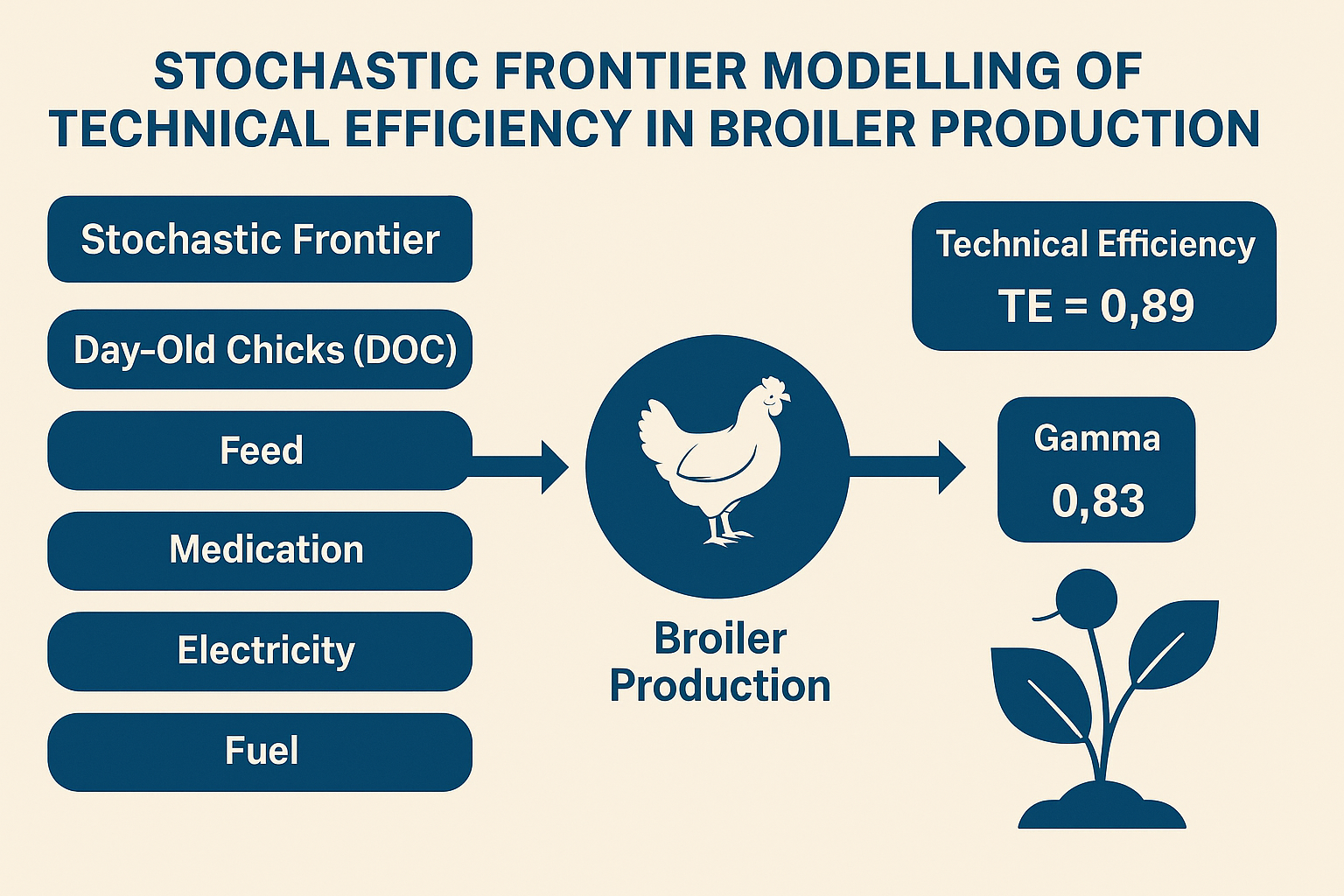 STOCHASTIC FRONTIER MODELLING OF TECHNICAL EFFICIENCY IN BROILER PRODUCTION

Stochastic Frontier

Day-Old Chicks (DOC)

Feed

Medication

Electricity

Fuel

Broiler Production

Technical Efficiency
TE = 0,89

Gamma
0,83